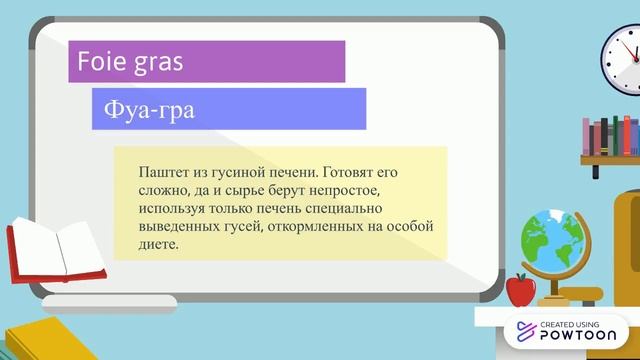 Foie gras

Фуа-гра

Паштет из гусиной печени. Готовят его сложно, да и сырье берут непростое, используя только печень специально выведенных гусей, откормленных на особой диете.

CREATED USING
POWTOON